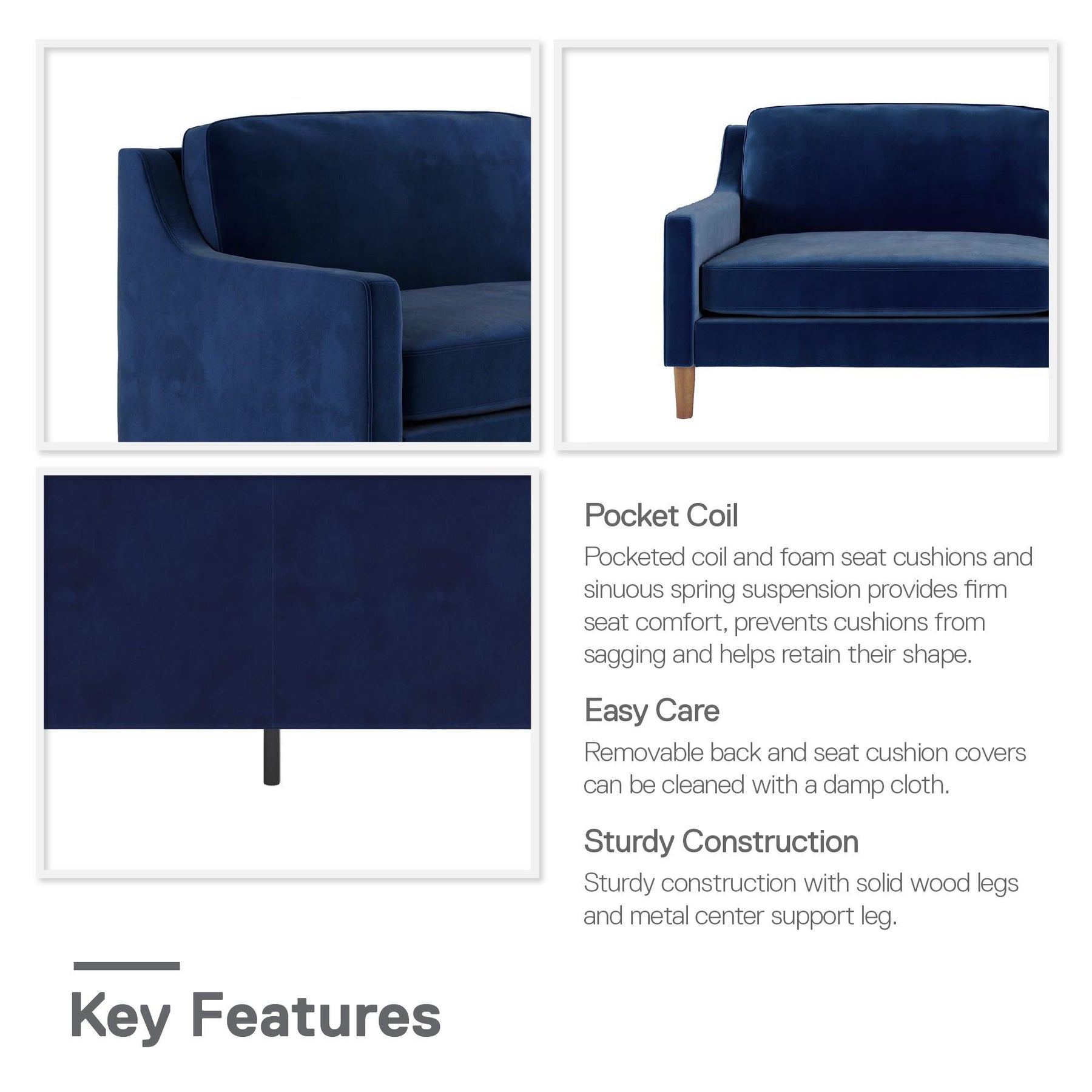 Pocket Coil

Pocketed coil and foam seat cushions and sinuous spring suspension provides firm seat comfort, prevents cushions from sagging and helps retain their shape.

Easy Care

Removable back and seat cushion covers can be cleaned with a damp cloth.

Sturdy Construction

Sturdy construction with solid wood legs and metal center support leg.

Key Features